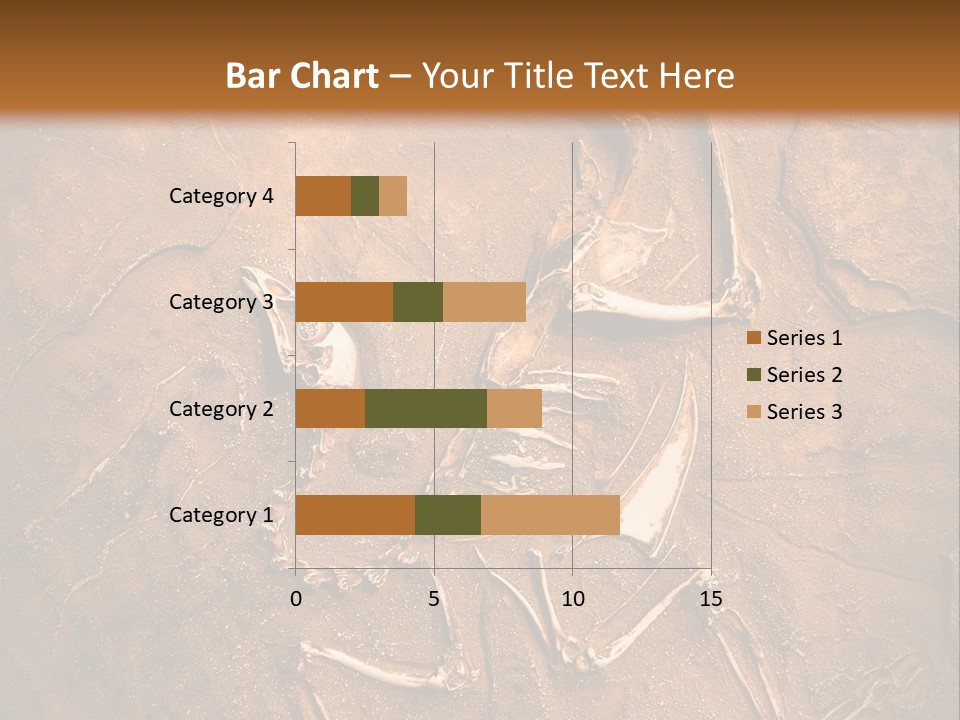 Bar Chart – Your Title Text Here

Category 4
Category 3
Category 2
Category 1

0
5
10
15

Series 1
Series 2
Series 3